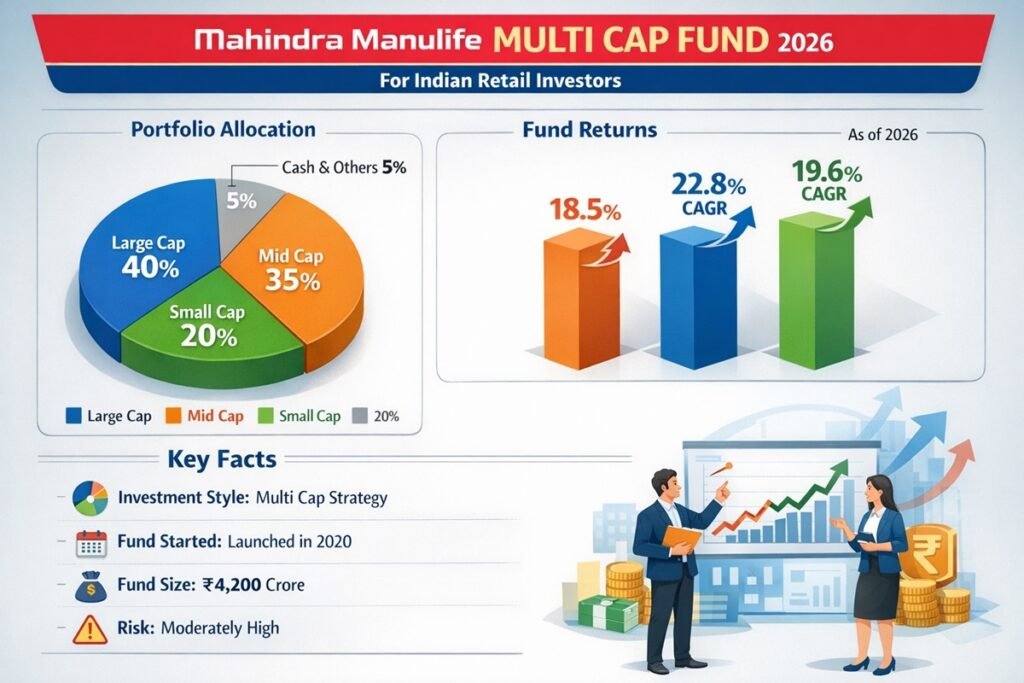 Mahindra Manulife MULTI CAP FUND 2026

For Indian Retail Investors

Portfolio Allocation

Cash & Others 5%

5%

Large Cap 40%

Mid Cap 35%

Small Cap 20%

Large Cap Mid Cap Small Cap 20%

Fund Returns

As of 2026

18.5%

22.8% CAGR

19.6% CAGR

Key Facts

Investment Style: Multi Cap Strategy

Fund Started: Launched in 2020

Fund Size: ₹4,200 Crore

Risk: Moderately High

₹